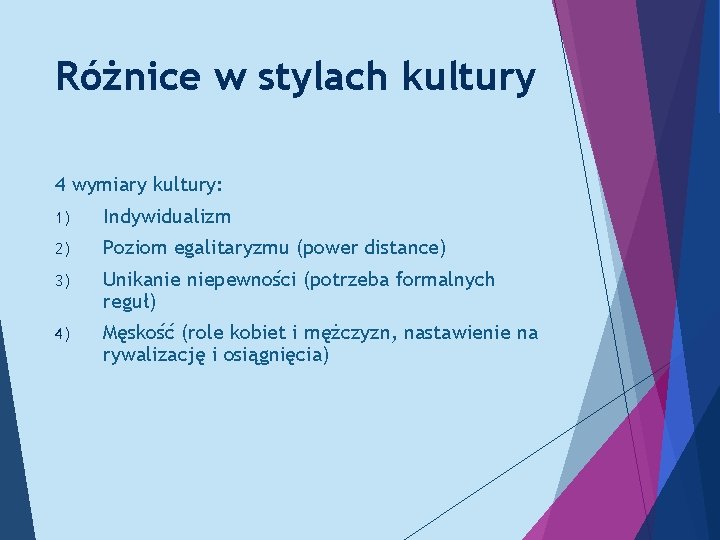 Różnice w stylach kultury

4 wymiary kultury:

1) Indywidualizm
2) Poziom egalitaryzmu (power distance)
3) Unikanie niepewności (potrzeba formalnych reguł)
4) Męskość (role kobiet i mężczyzn, nastawienie na rywalizację i osiągnięcia)